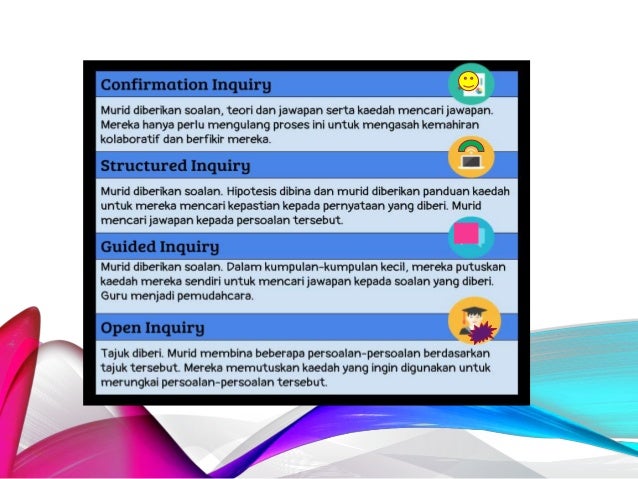 Confirmation Inquiry

Murid diberikan soalan, teori dan jawapan serta kaedah mencari jawapan. Mereka hanya perlu mengulang proses ini untuk mengasah kemahiran kolaboratif dan berfikir mereka.

Structured Inquiry

Murid diberikan soalan. Hipotesis dibina dan murid diberikan panduan kaedah untuk mereka mencari kepastian kepada pernyataan yang diberi. Murid mencari jawapan kepada persoalan tersebut.

Guided Inquiry

Murid diberikan soalan. Dalam kumpulan-kumpulan kecil, mereka putuskan kaedah mereka sendiri untuk mencari jawapan kepada soalan yang diberi. Guru menjadi pemudahcara.

Open Inquiry

Tajuk diberi. Murid membina beberapa persoalan-persoalan berdasarkan tajuk tersebut. Mereka memutuskan kaedah yang ingin digunakan untuk merungkai persoalan-persoalan tersebut.